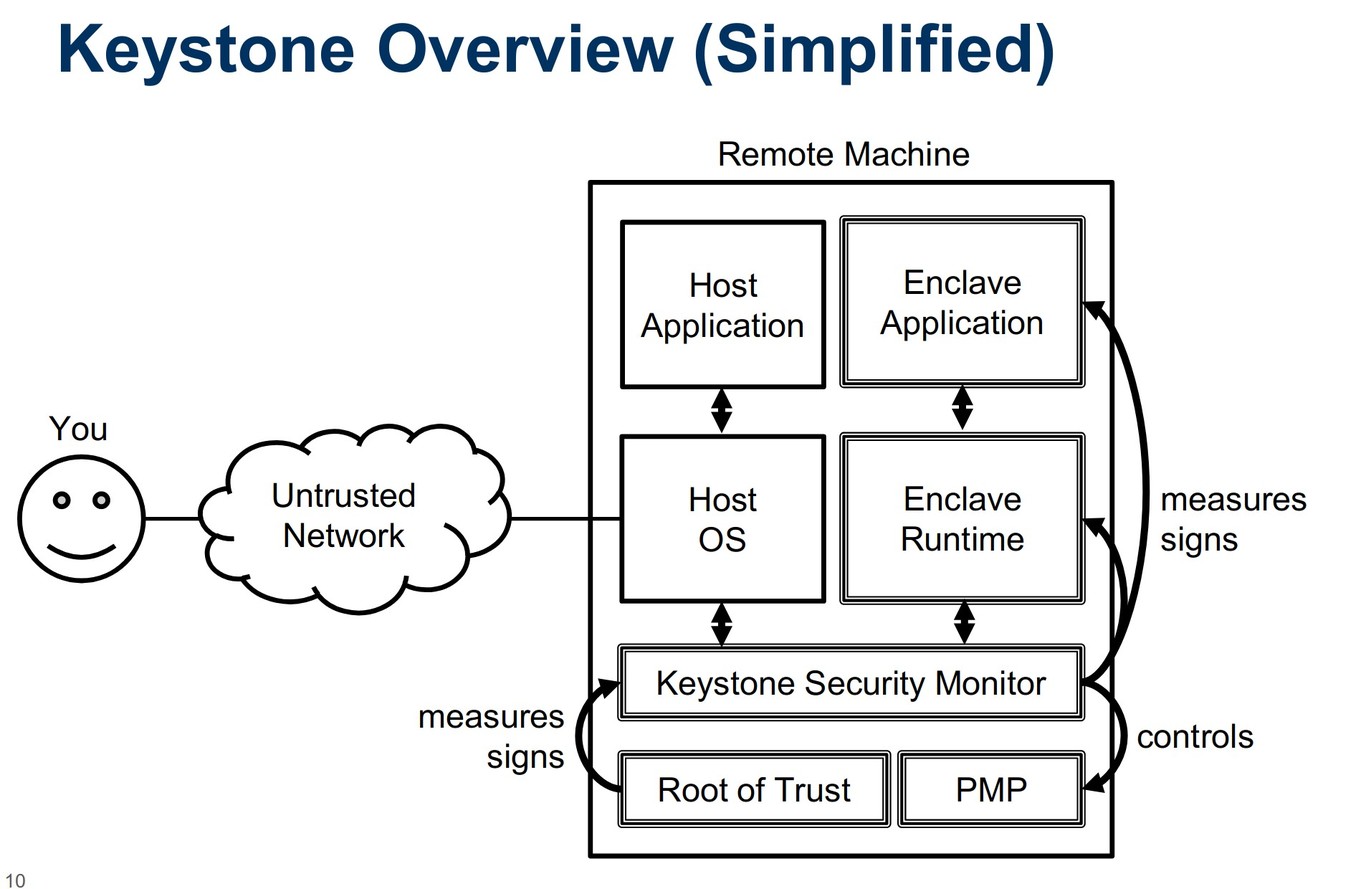 Keystone Overview (Simplified)

Remote Machine

You

Untrusted Network

Host Application

Enclave Application

Host OS

Enclave Runtime

measures signs

Keystone Security Monitor

measures signs

controls

Root of Trust

PMP

10